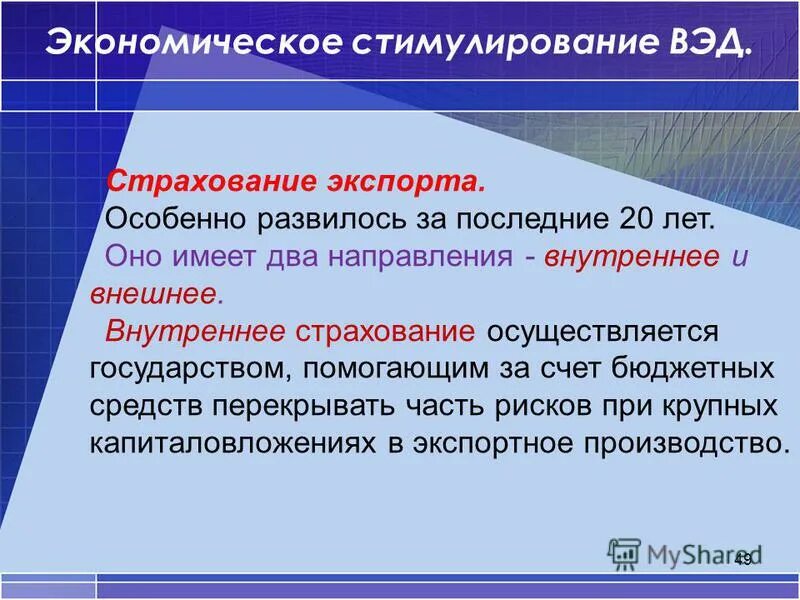 Экономическое стимулирование ВЭД.

Страхование экспорта.
Особенно развилось за последние 20 лет.
Оно имеет два направления - внутреннее и внешнее.
Внутреннее страхование осуществляется государством, помогающим за счет бюджетных средств перекрывать часть рисков при крупных капиталовложениях в экспортное производство.

MyShared
49